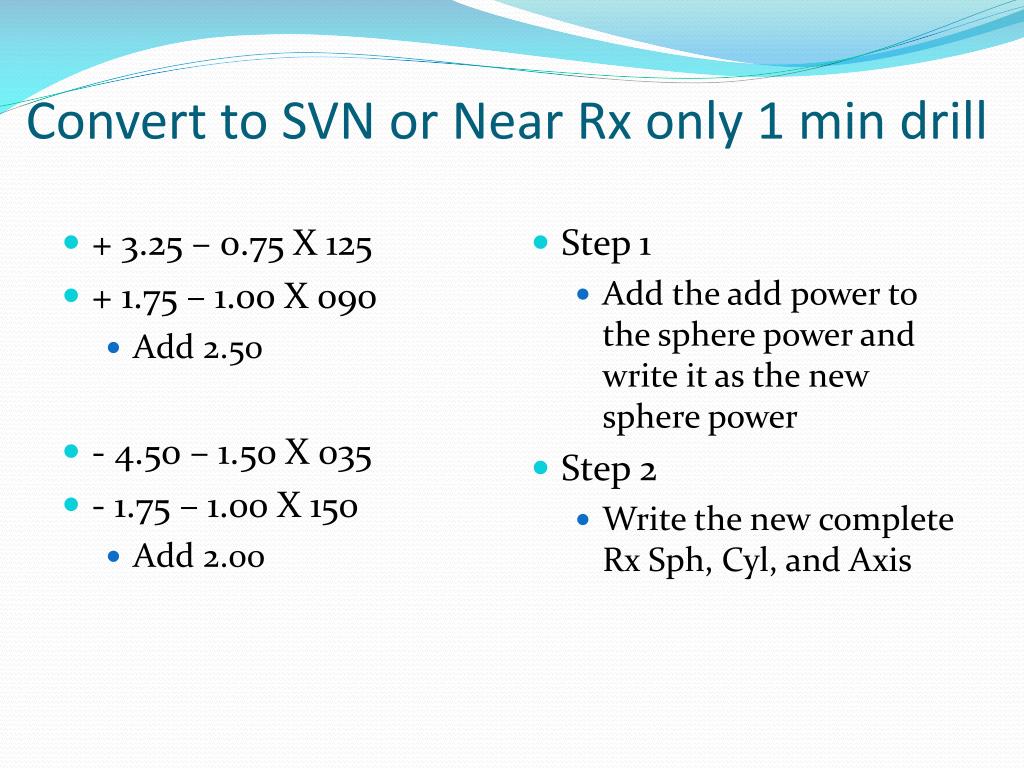 Convert to SVN or Near Rx only 1 min drill

+ 3.25 – 0.75 X 125
+ 1.75 – 1.00 X 090
Add 2.50

- 4.50 – 1.50 X 035
- 1.75 – 1.00 X 150
Add 2.00

Step 1
Add the add power to the sphere power and write it as the new sphere power
Step 2
Write the new complete Rx Sph, Cyl, and Axis